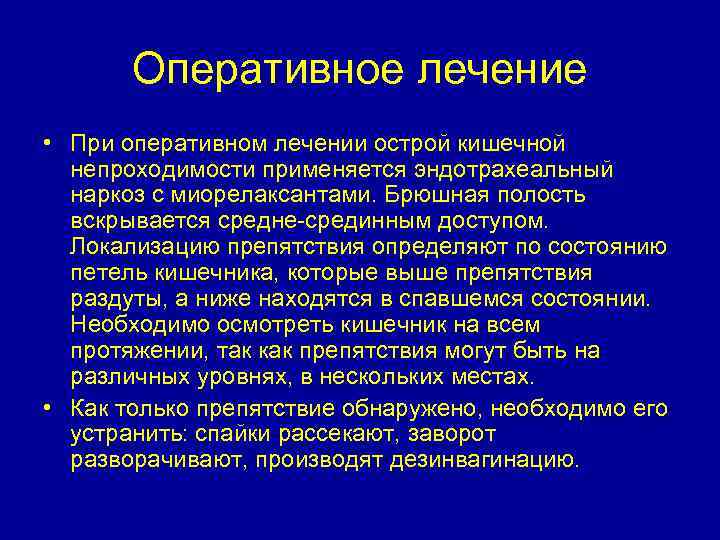 Оперативное лечение

• При оперативном лечении острой кишечной непроходимости применяется эндотрахеальный наркоз с миорелаксантами. Брюшная полость вскрывается средне-срединным доступом. Локализацию препятствия определяют по состоянию петель кишечника, которые выше препятствия раздуты, а ниже находятся в спавшемся состоянии. Необходимо осмотреть кишечник на всем протяжении, так как препятствия могут быть на различных уровнях, в нескольких местах.

• Как только препятствие обнаружено, необходимо его устранить: спайки рассекают, заворот разворачивают, производят дезинвагинацию.